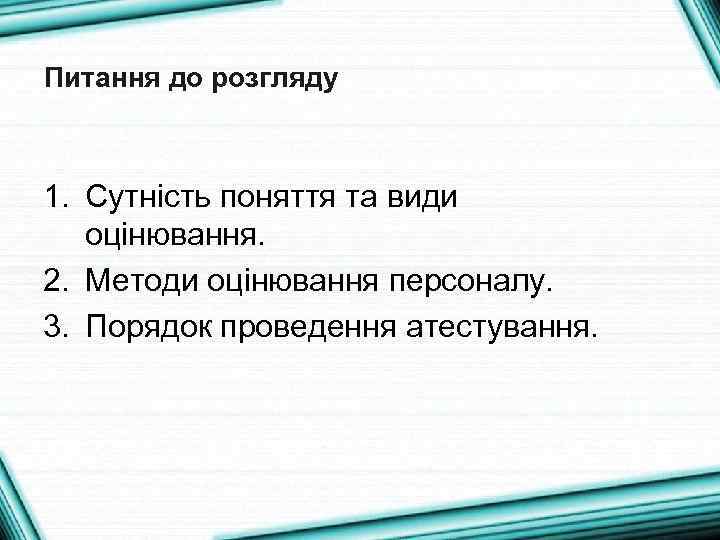 Питання до розгляду

1. Сутність поняття та види оцінювання.
2. Методи оцінювання персоналу.
3. Порядок проведення атестування.